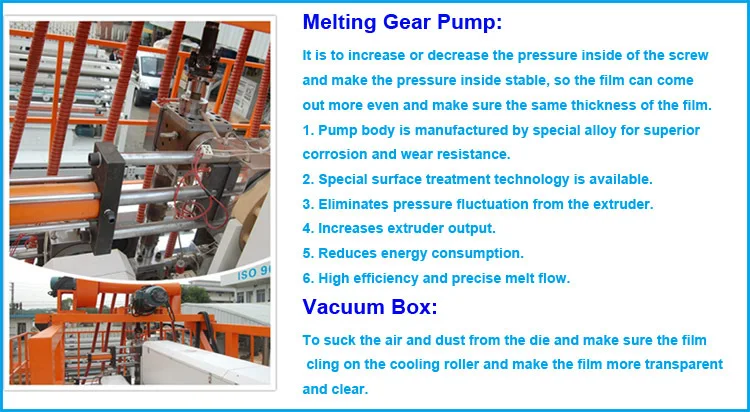 ISO 9

Melting Gear Pump:

It is to increase or decrease the pressure inside of the screw and make the pressure inside stable, so the film can come out more even and make sure the same thickness of the film.

1. Pump body is manufactured by special alloy for superior corrosion and wear resistance.

2. Special surface treatment technology is available.

3. Eliminates pressure fluctuation from the extruder.

4. Increases extruder output.

5. Reduces energy consumption.

6. High efficiency and precise melt flow.

Vacuum Box:

To suck the air and dust from the die and make sure the film cling on the cooling roller and make the film more transparent and clear.